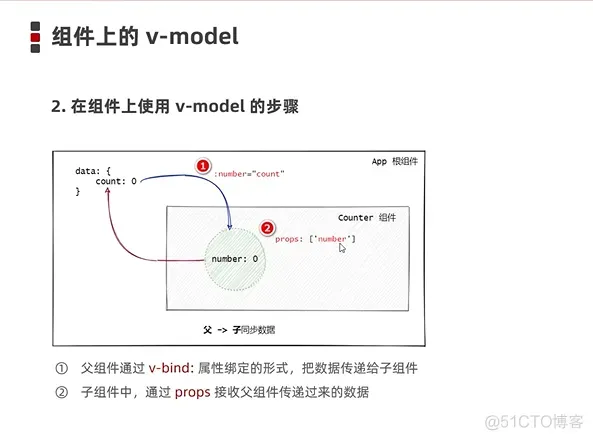 组件上的 v-model

2. 在组件上使用 v-model 的步骤

data: {
count: 0
}

1 :number="count"

App 根组件

Counter 组件

2 props: ['number']

number: 0

父 -> 子同步数据

① 父组件通过 v-bind: 属性绑定的形式，把数据传递给子组件

② 子组件中，通过 props 接收父组件传递过来的数据

@51CTO博客